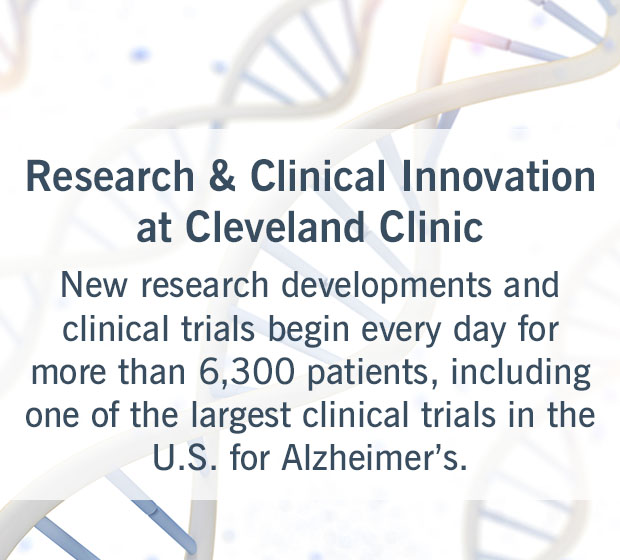 Research & Clinical Innovation at Cleveland Clinic

New research developments and clinical trials begin every day for more than 6,300 patients, including one of the largest clinical trials in the U.S. for Alzheimer's.